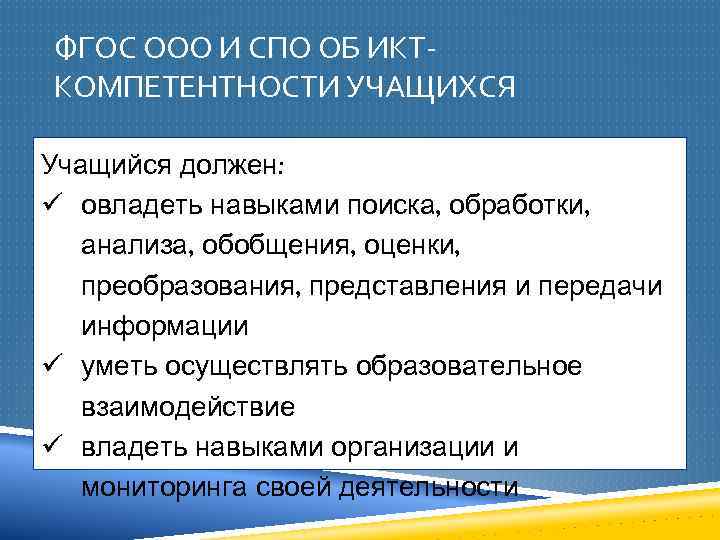 ФГОС ООО И СПО ОБ ИКТ-КОМПЕТЕНТНОСТИ УЧАЩИХСЯ

Учащийся должен:
✓ овладеть навыками поиска, обработки, анализа, обобщения, оценки, преобразования, представления и передачи информации
✓ уметь осуществлять образовательное взаимодействие
✓ владеть навыками организации и мониторинга своей деятельности